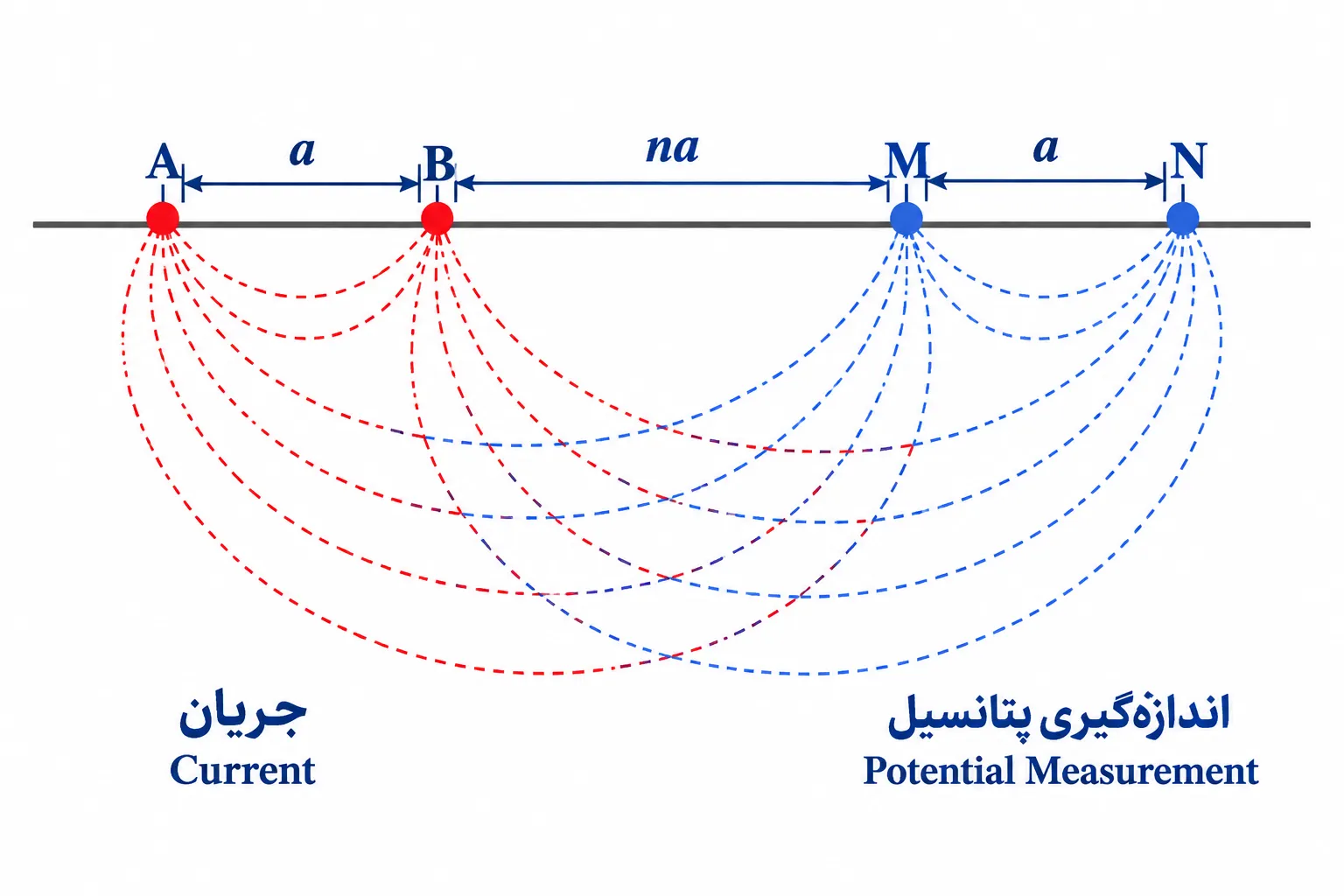 A $a$ B $na$ M $a$ N

جریان
Current

اندازه‌گیری پتانسیل
Potential Measurement